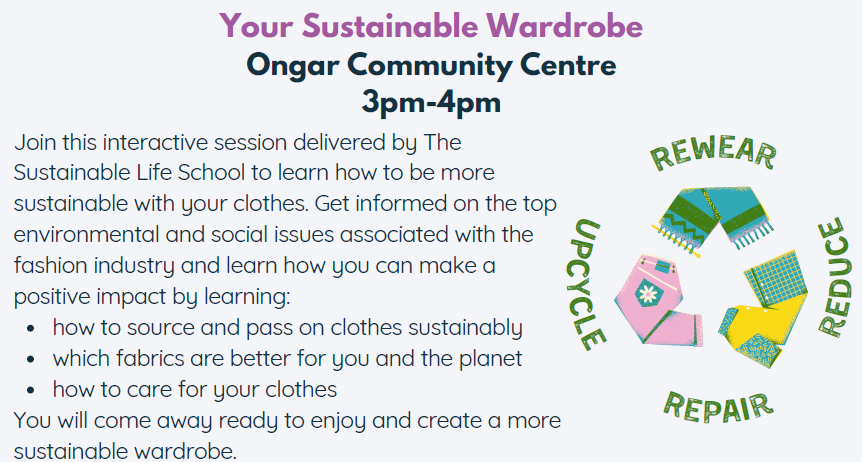 Your Sustainable Wardrobe
Ongar Community Centre
3pm-4pm

Join this interactive session delivered by The Sustainable Life School to learn how to be more sustainable with your clothes. Get informed on the top environmental and social issues associated with the fashion industry and learn how you can make a positive impact by learning:

- how to source and pass on clothes sustainably
- which fabrics are better for you and the planet
- how to care for your clothes

You will come away ready to enjoy and create a more sustainable wardrobe.

REWEAR
REDUCE
REPAIR
UPCYCLE